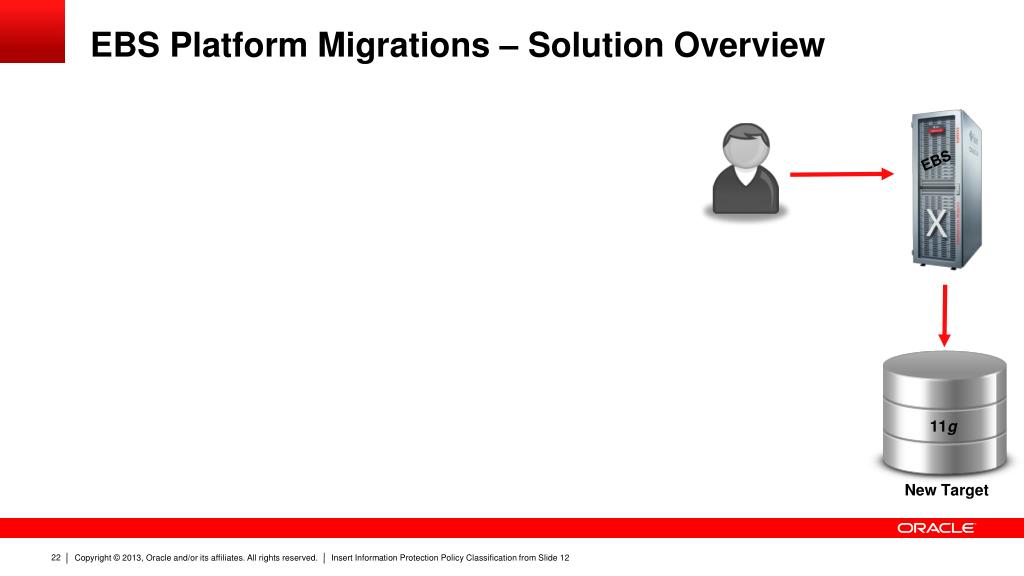 EBS Platform Migrations – Solution Overview

EBS

X

11g

New Target

ORACLE

22 | Copyright © 2013, Oracle and/or its affiliates. All rights reserved. | Insert Information Protection Policy Classification from Slide 12